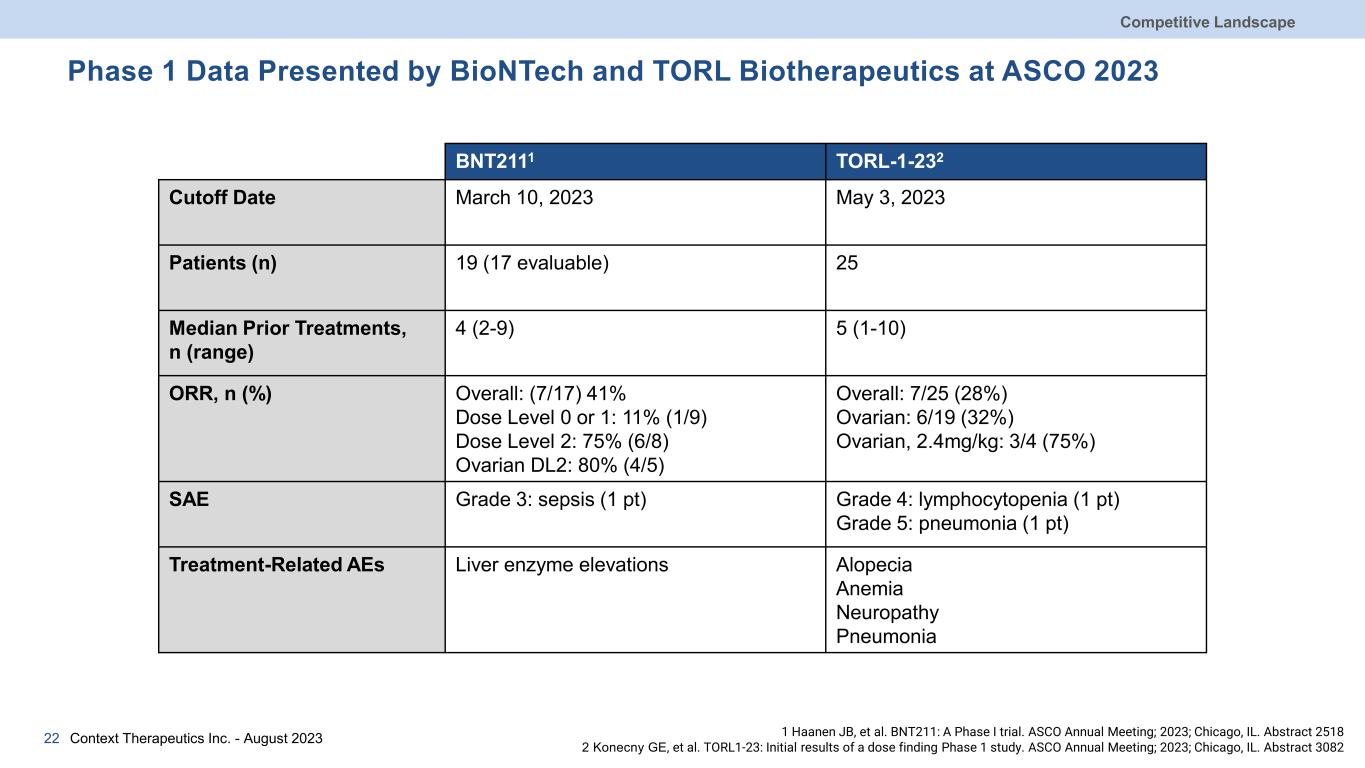 Competitive Landscape

Phase 1 Data Presented by BioNTech and TORL Biotherapeutics at ASCO 2023

| | BNT211$^1$ | TORL-1-23$^2$ |
|---|---|---|
| Cutoff Date | March 10, 2023 | May 3, 2023 |
| Patients (n) | 19 (17 evaluable) | 25 |
| Median Prior Treatments, n (range) | 4 (2-9) | 5 (1-10) |
| ORR, n (%) | Overall: (7/17) 41% Dose Level 0 or 1: 11% (1/9) Dose Level 2: 75% (6/8) Ovarian DL2: 80% (4/5) | Overall: 7/25 (28%) Ovarian: 6/19 (32%) Ovarian, 2.4mg/kg: 3/4 (75%) |
| SAE | Grade 3: sepsis (1 pt) | Grade 4: lymphocytopenia (1 pt) Grade 5: pneumonia (1 pt) |
| Treatment-Related AEs | Liver enzyme elevations | Alopecia Anemia Neuropathy Pneumonia |

22 Context Therapeutics Inc. - August 2023

1 Haanen JB, et al. BNT211: A Phase I trial. ASCO Annual Meeting; 2023; Chicago, IL. Abstract 2518
2 Konecny GE, et al. TORL1-23: Initial results of a dose finding Phase 1 study. ASCO Annual Meeting; 2023; Chicago, IL. Abstract 3082